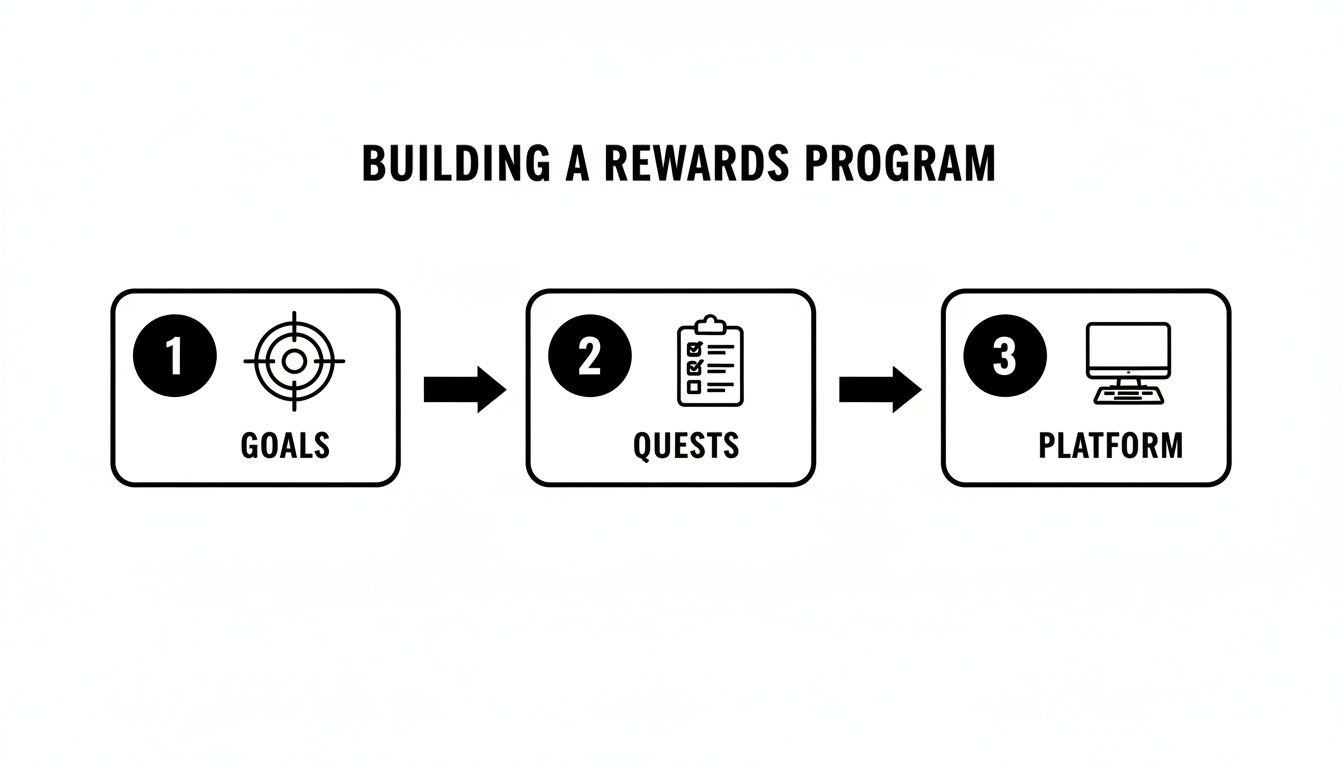 BUILDING A REWARDS PROGRAM

1

GOALS

2

QUESTS

3

PLATFORM